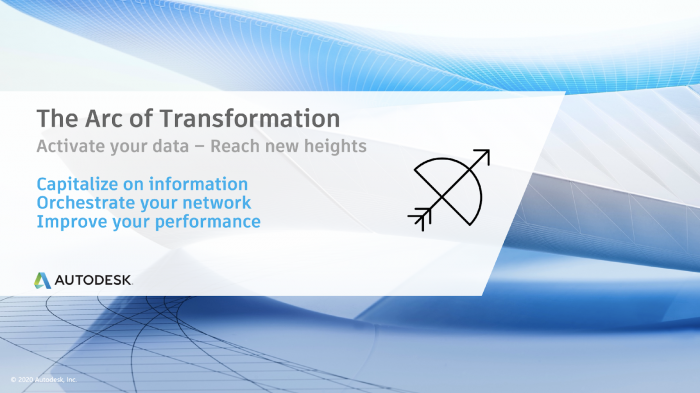 The Arc of Transformation
Activate your data – Reach new heights

Capitalize on information
Orchestrate your network
Improve your performance

AUTODESK.

© 2020 Autodesk, Inc.